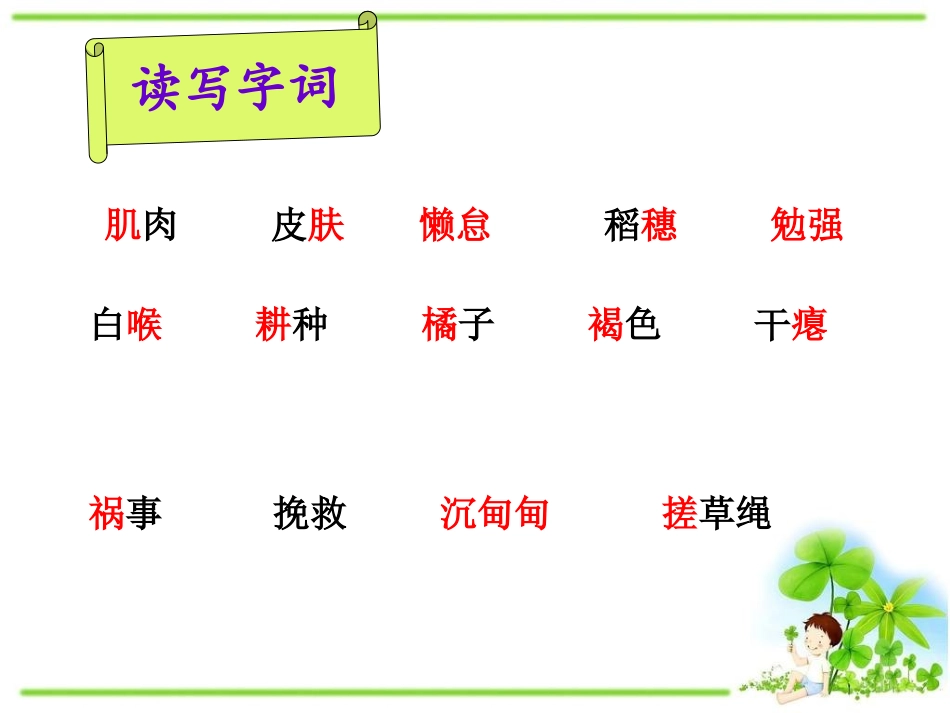 读写字词

肌肉　皮肤　懒怠　稻穗　勉强

白喉　耕种　橘子　褐色　干瘪

祸事　挽救　沉甸甸　搓草绳